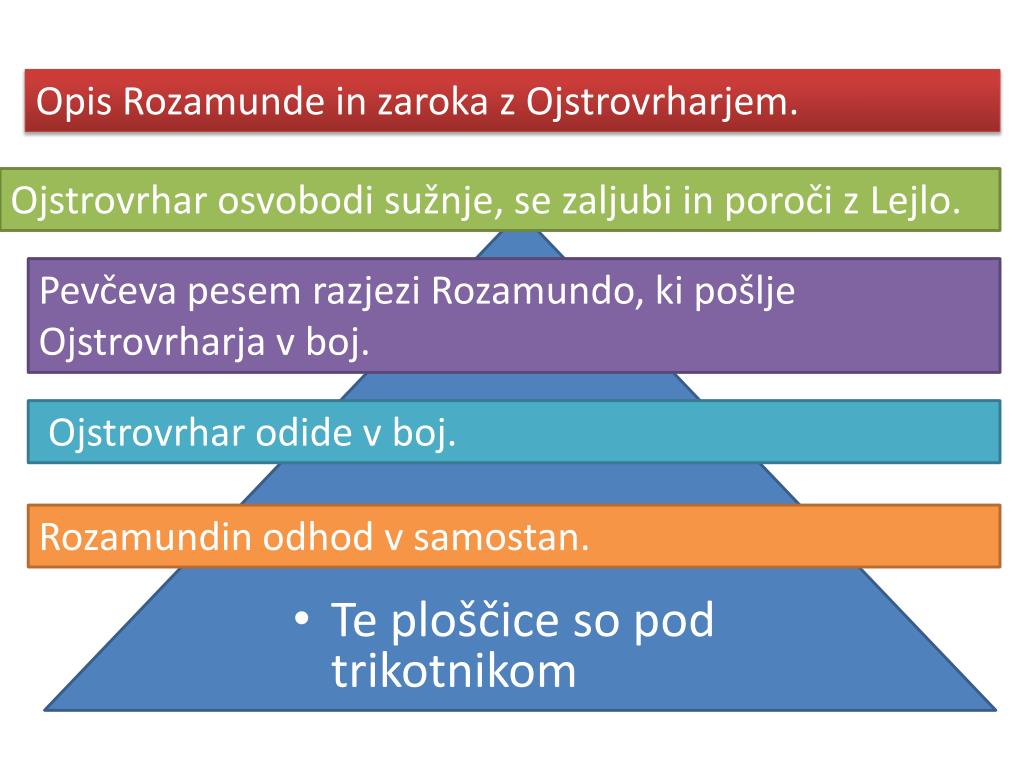 Opis Rozamunde in zaroka z Ojstrovrharjem.

Ojstrovrhar osvobodi sužnje, se zaljubi in poroči z Lejlo.

Pevčeva pesem razjezi Rozamundo, ki pošlje Ojstrovrharja v boj.

Ojstrovrhar odide v boj.

Rozamundin odhod v samostan.

• Te ploščice so pod trikotnikom